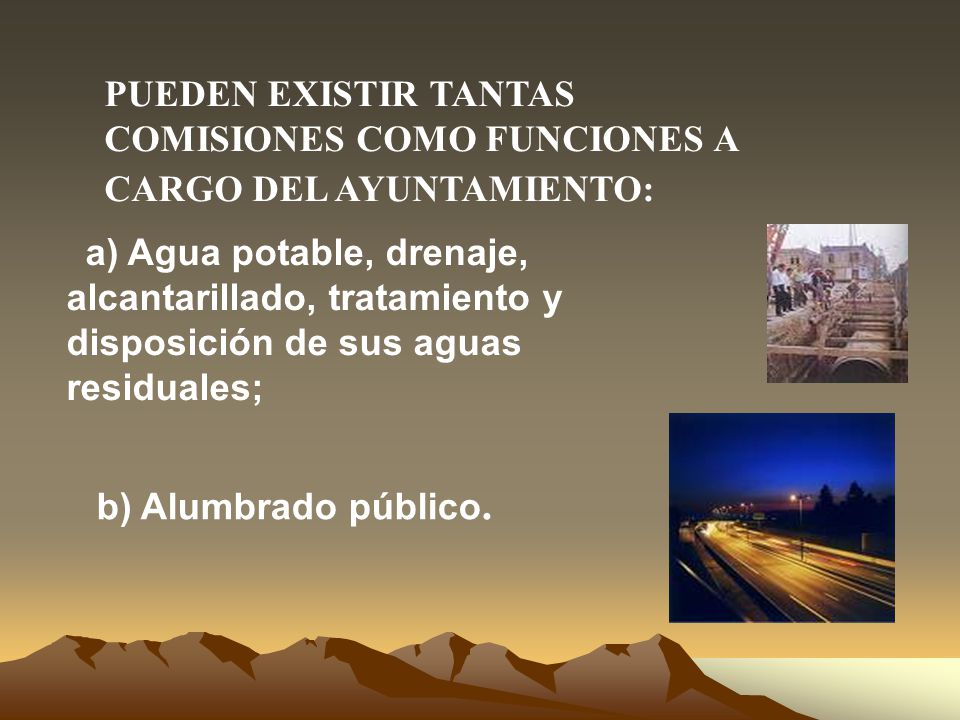 PUEDEN EXISTIR TANTAS COMISIONES COMO FUNCIONES A CARGO DEL AYUNTAMIENTO:

a) Agua potable, drenaje, alcantarillado, tratamiento y disposición de sus aguas residuales;

b) Alumbrado público.